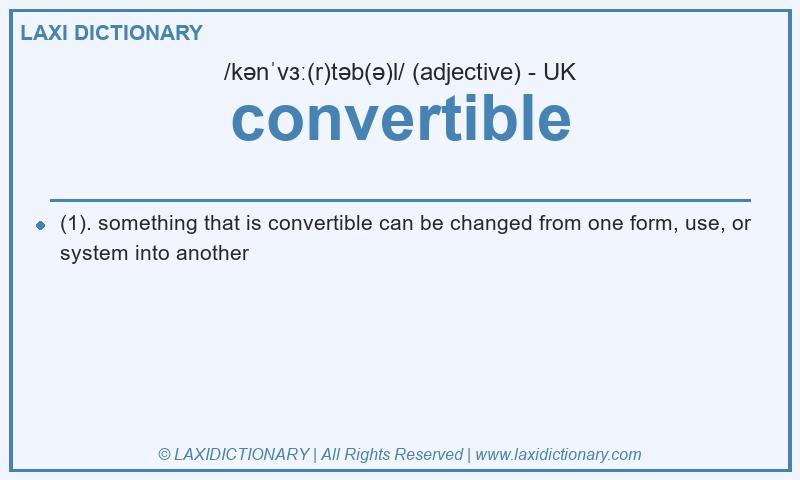 LAXI DICTIONARY

/kənˈvɜː(r)təb(ə)l/ (adjective) - UK

convertible

(1). something that is convertible can be changed from one form, use, or system into another

© LAXIDICTIONARY | All Rights Reserved | www.laxidictionary.com